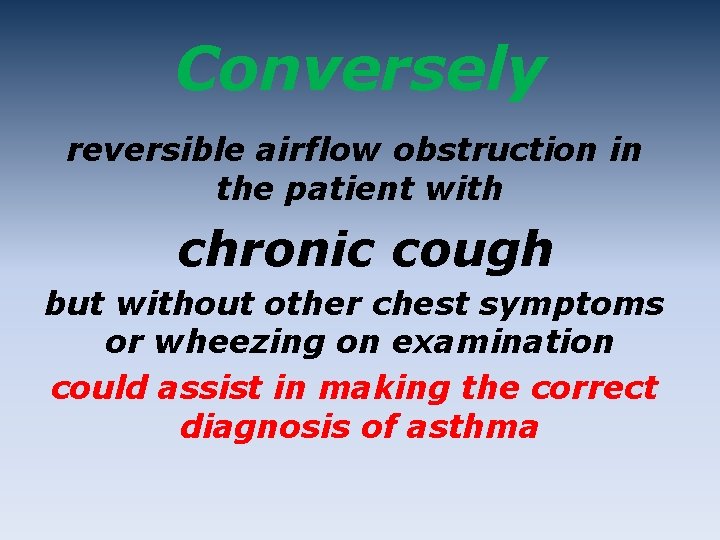 Conversely

reversible airflow obstruction in the patient with

chronic cough

but without other chest symptoms or wheezing on examination

could assist in making the correct diagnosis of asthma